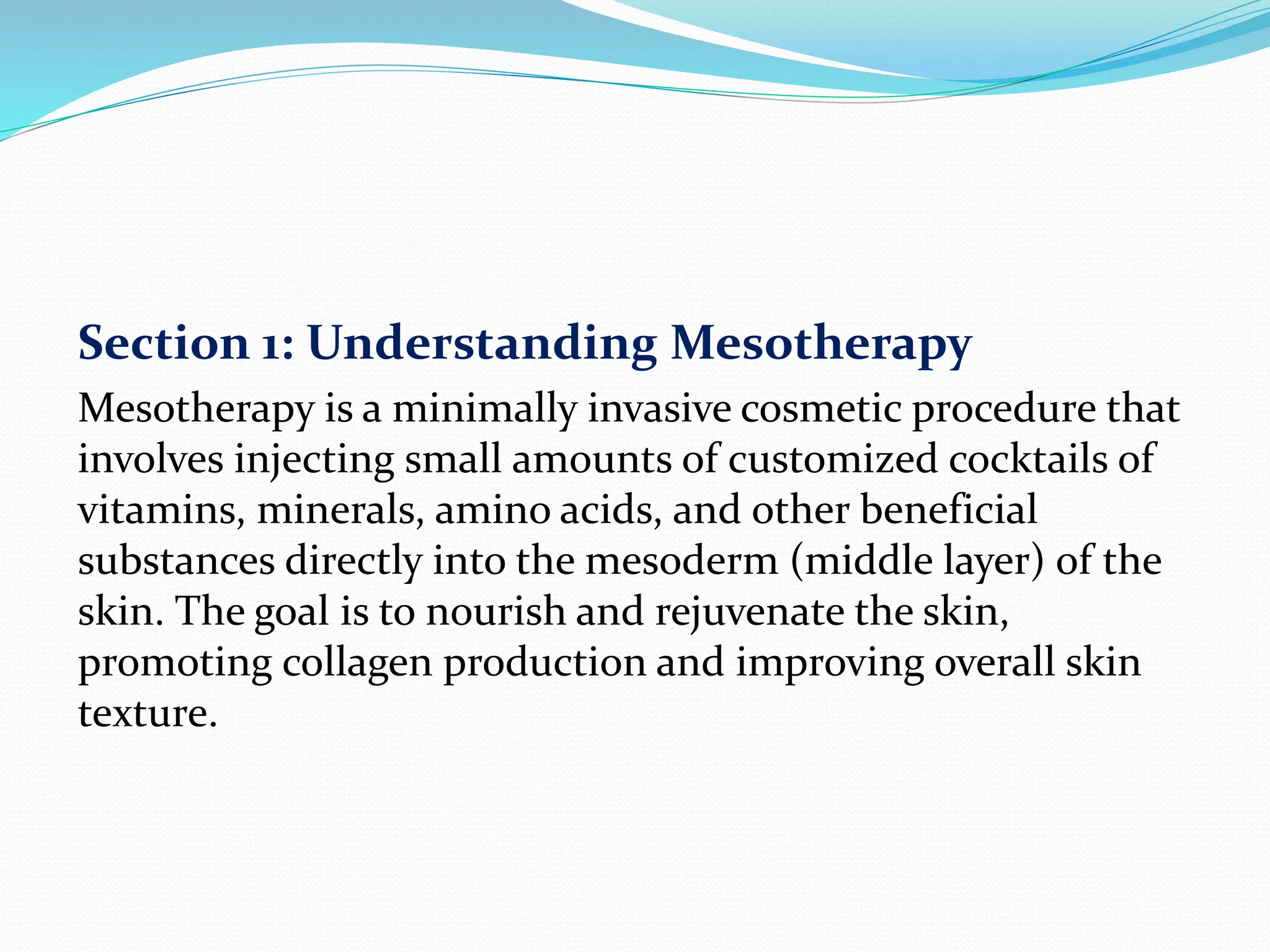 Section 1: Understanding Mesotherapy

Mesotherapy is a minimally invasive cosmetic procedure that involves injecting small amounts of customized cocktails of vitamins, minerals, amino acids, and other beneficial substances directly into the mesoderm (middle layer) of the skin. The goal is to nourish and rejuvenate the skin, promoting collagen production and improving overall skin texture.